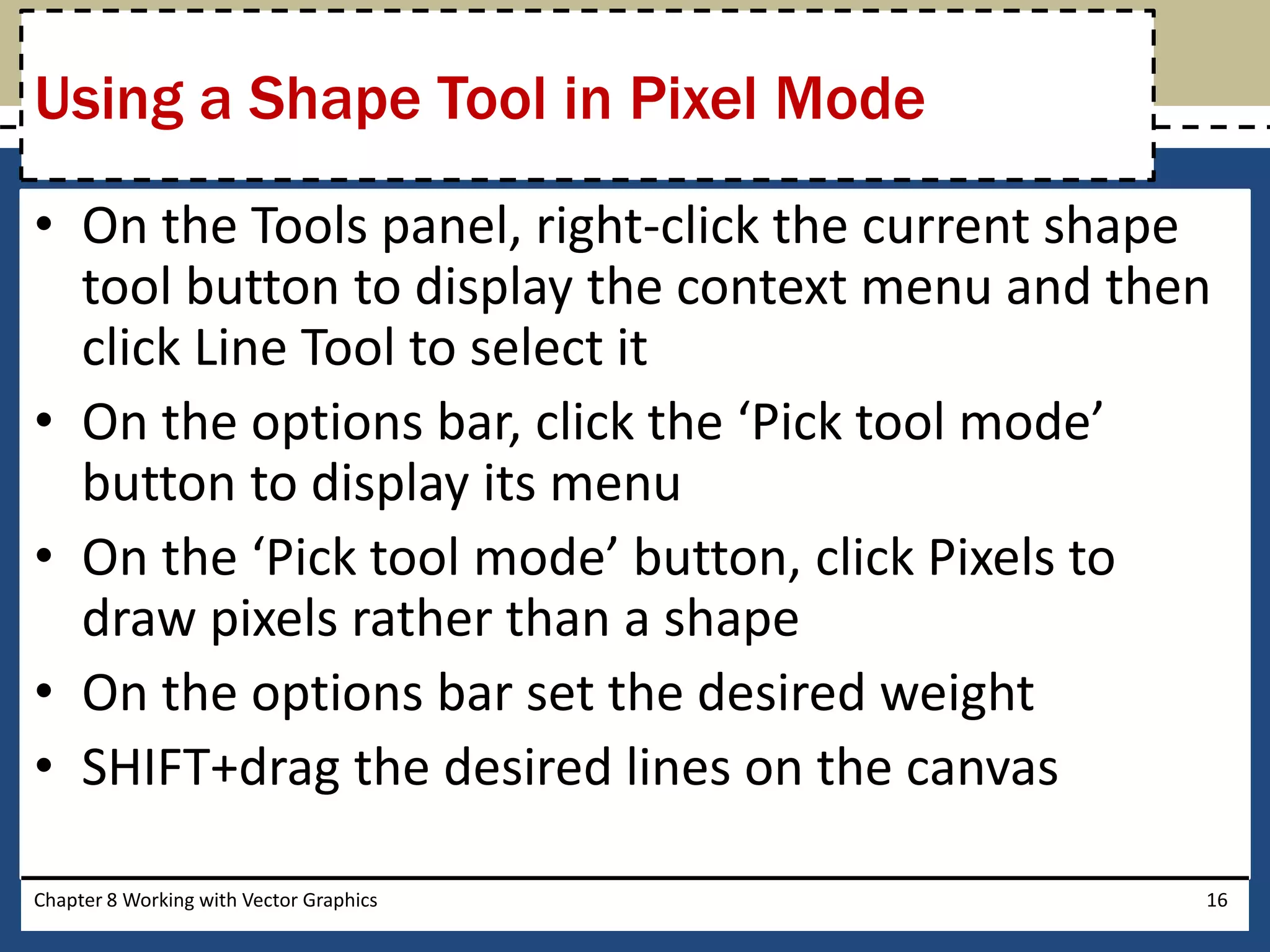 Using a Shape Tool in Pixel Mode

• On the Tools panel, right-click the current shape tool button to display the context menu and then click Line Tool to select it
• On the options bar, click the ‘Pick tool mode’ button to display its menu
• On the ‘Pick tool mode’ button, click Pixels to draw pixels rather than a shape
• On the options bar set the desired weight
• SHIFT+drag the desired lines on the canvas

Chapter 8 Working with Vector Graphics

16